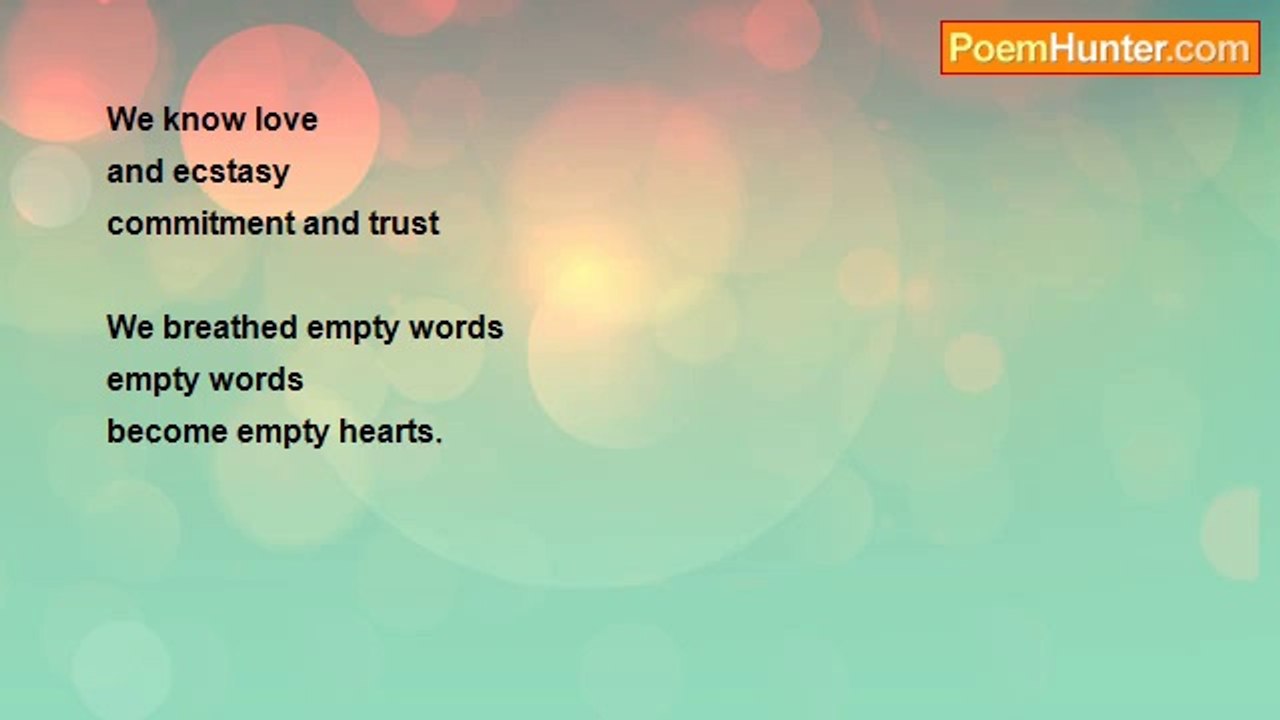 PoemHunter.com

We know love
and ecstasy
commitment and trust

We breathed empty words
empty words
become empty hearts.